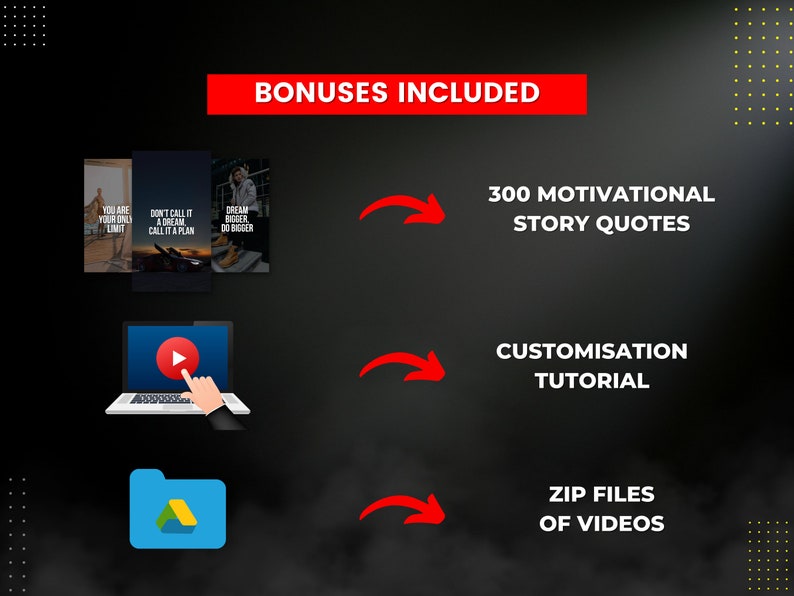 BONUSES INCLUDED

YOU ARE YOUR ONLY LIMIT

DON'T CALL IT A DREAM, CALL IT A PLAN

DREAM BIGGER, DO BIGGER

300 MOTIVATIONAL STORY QUOTES

CUSTOMISATION TUTORIAL

ZIP FILES OF VIDEOS